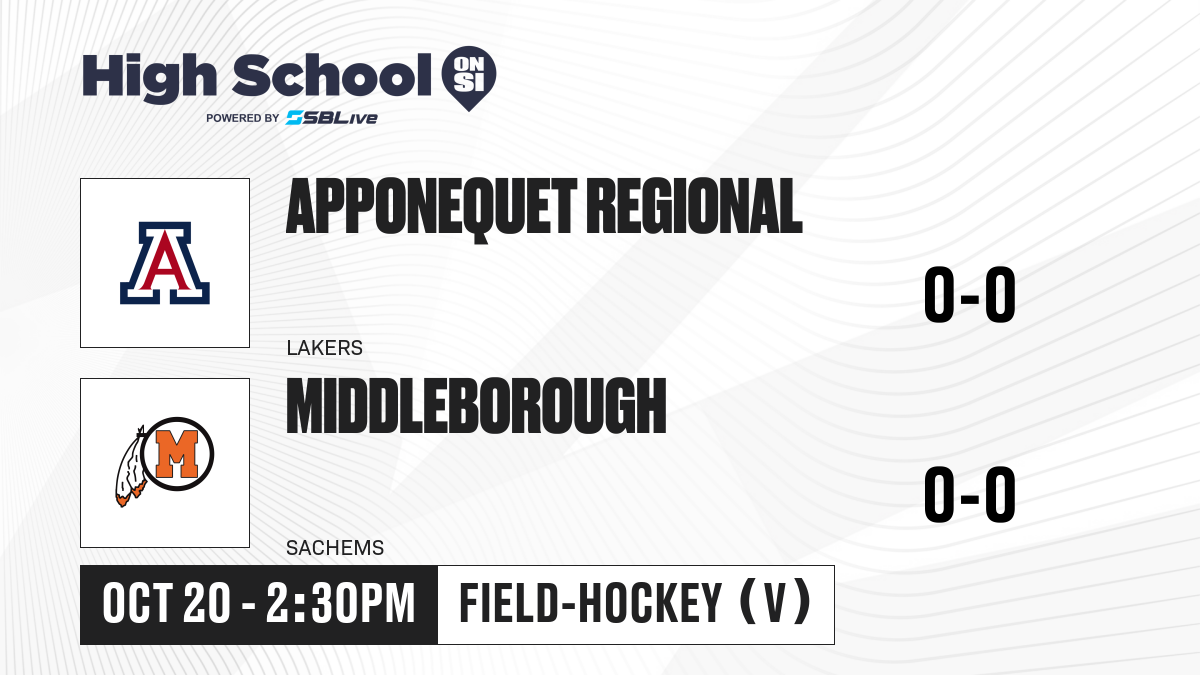 High School ON SI
POWERED BY SBLive

A

APPONEQUET REGIONAL

LAKERS

0-0

M

MIDDLEBOROUGH

SACHEMS

0-0

OCT 20 - 2:30PM

FIELD-HOCKEY (V)